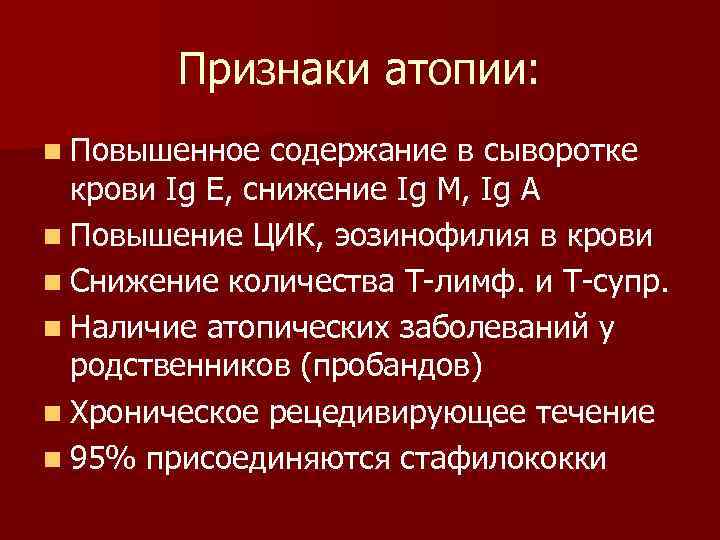 Признаки атопии:

Повышенное содержание в сыворотке крови Ig E, снижение Ig M, Ig A
Повышение ЦИК, эозинофилия в крови
Снижение количества Т-лимф. и Т-супр.
Наличие атопических заболеваний у родственников (пробандов)
Хроническое рецедивирующее течение
95% присоединяются стафилококки